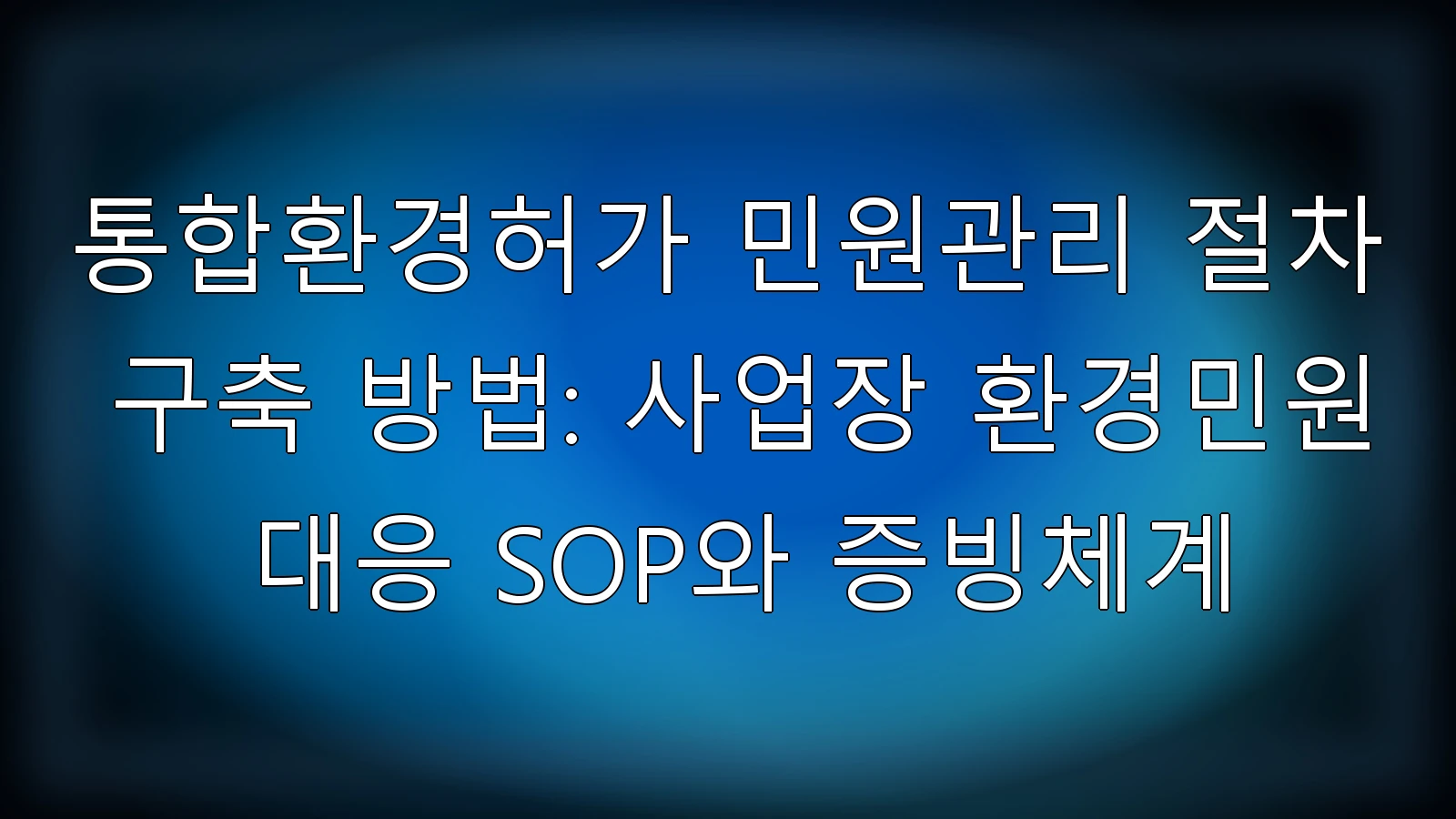 통합환경허가 민원관리 절차 구축 방법: 사업장 환경민원 대응 SOP와 증빙체계